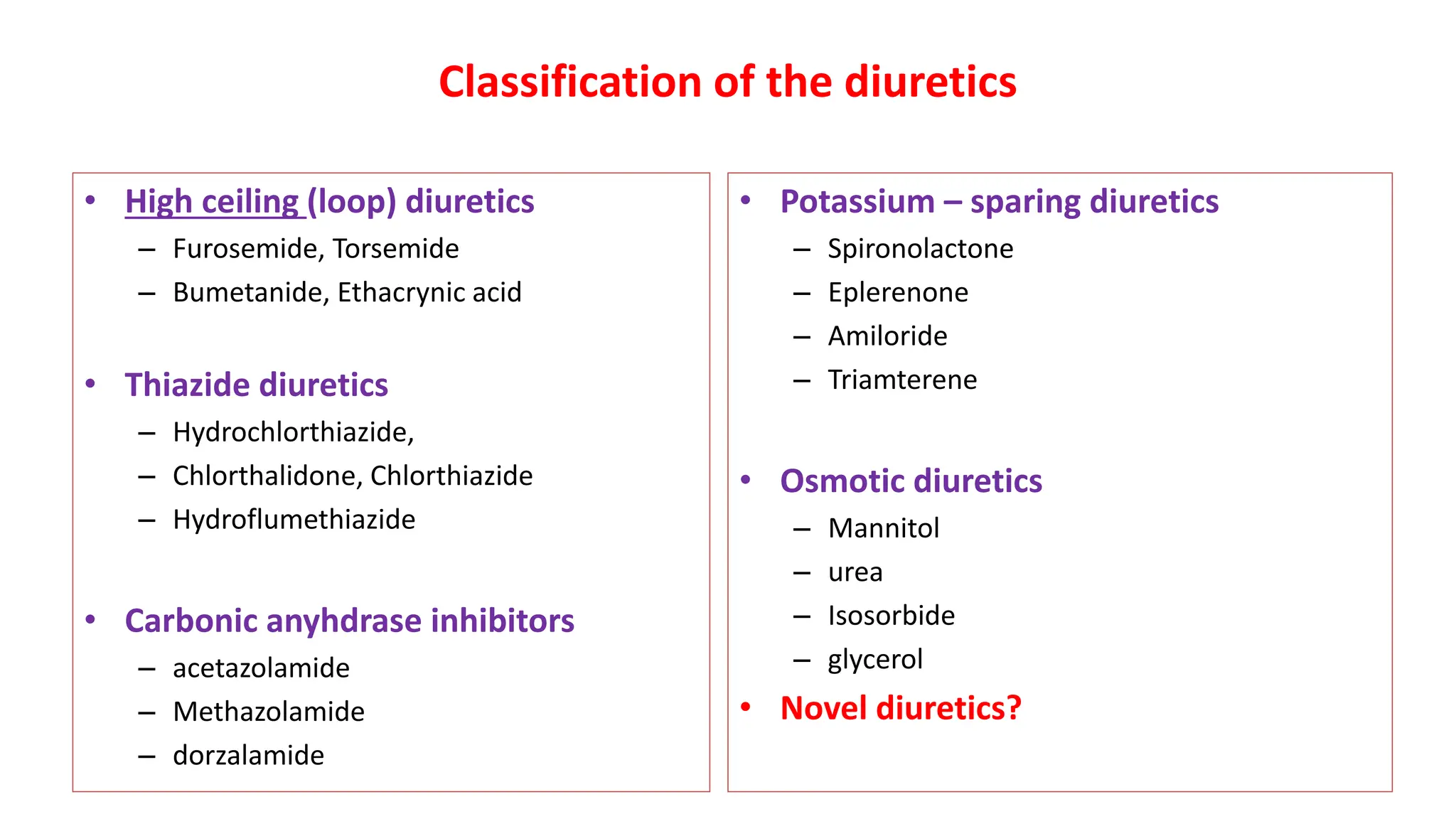 Classification of the diuretics

• High ceiling (loop) diuretics
– Furosemide, Torsemide
– Bumetanide, Ethacrynic acid

• Thiazide diuretics
– Hydrochlorthiazide,
– Chlorthalidone, Chlorthiazide
– Hydroflumethiazide

• Carbonic anyhdrase inhibitors
– acetazolamide
– Methazolamide
– dorzalamide

• Potassium – sparing diuretics
– Spironolactone
– Eplerenone
– Amiloride
– Triamterene

• Osmotic diuretics
– Mannitol
– urea
– Isosorbide
– glycerol

• Novel diuretics?